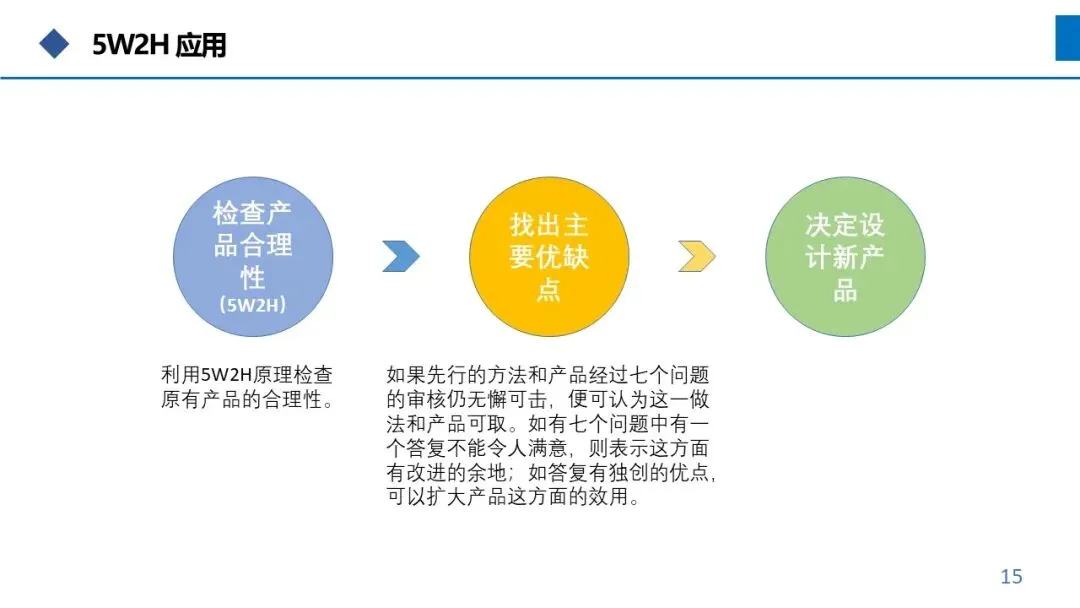 5W2H 应用

检查产品合理性
（5W2H）

找出主要优缺点

决定设计新产品

利用5W2H原理检查原有产品的合理性。

如果先行的方法和产品经过七个问题的审核仍无懈可击，便可认为这一做法和产品可取。如有七个问题中有一个答复不能令人满意，则表示这方面有改进的余地；如答复有独创的优点，可以扩大产品这方面的效用。

15